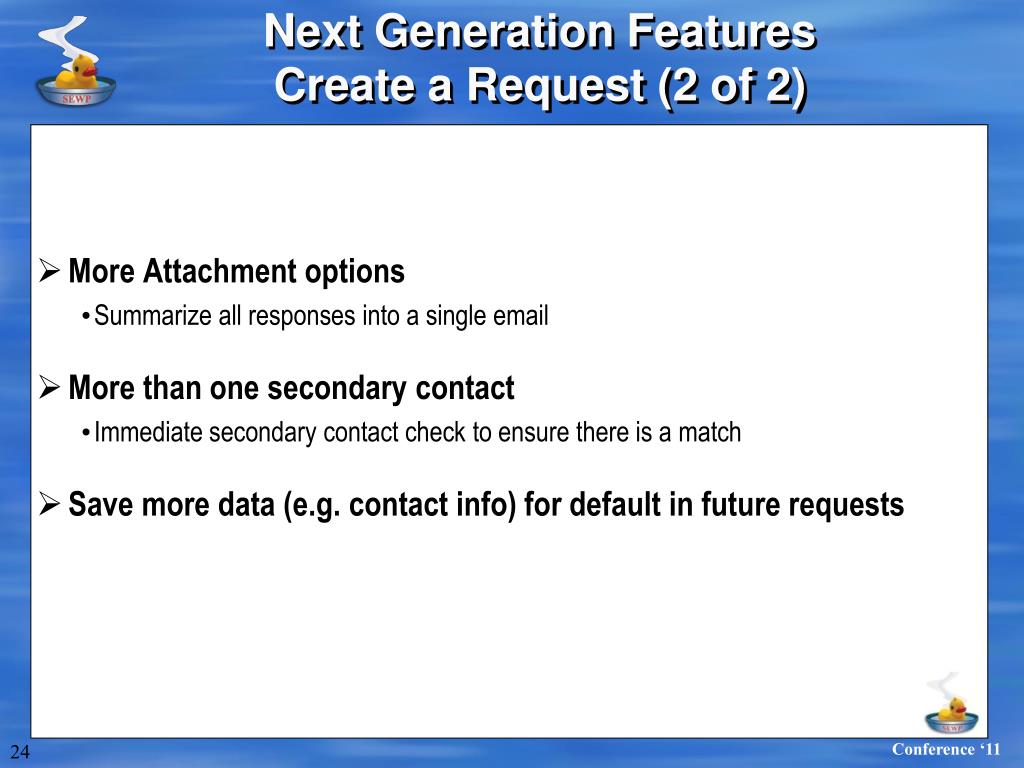 SEWP

Next Generation Features
Create a Request (2 of 2)

➢ More Attachment options
• Summarize all responses into a single email

➢ More than one secondary contact
• Immediate secondary contact check to ensure there is a match

➢ Save more data (e.g. contact info) for default in future requests

SEWP

24

Conference ‘11